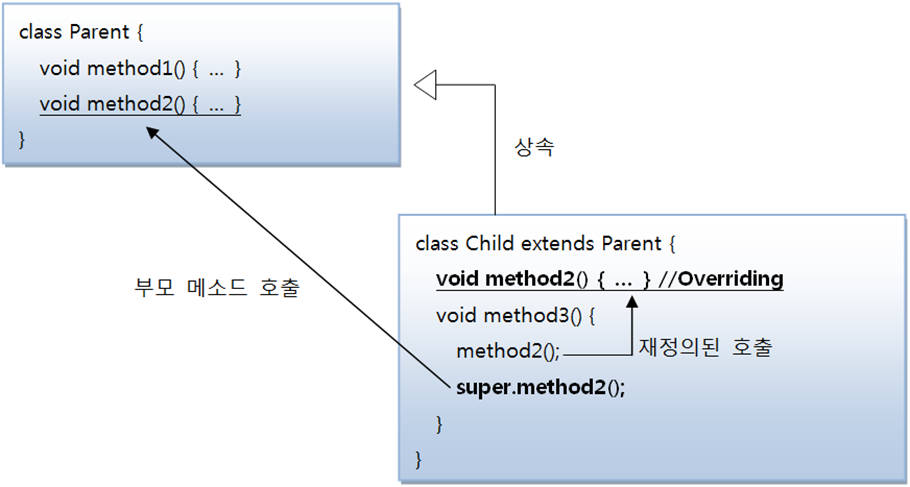 class Parent {
void method1() { … }
void method2() { … }
}

상속

부모 메소드 호출

class Child extends Parent {
void method2() { … } //Overriding
void method3() {
method2();
재정의된 호출
super.method2();
}
}